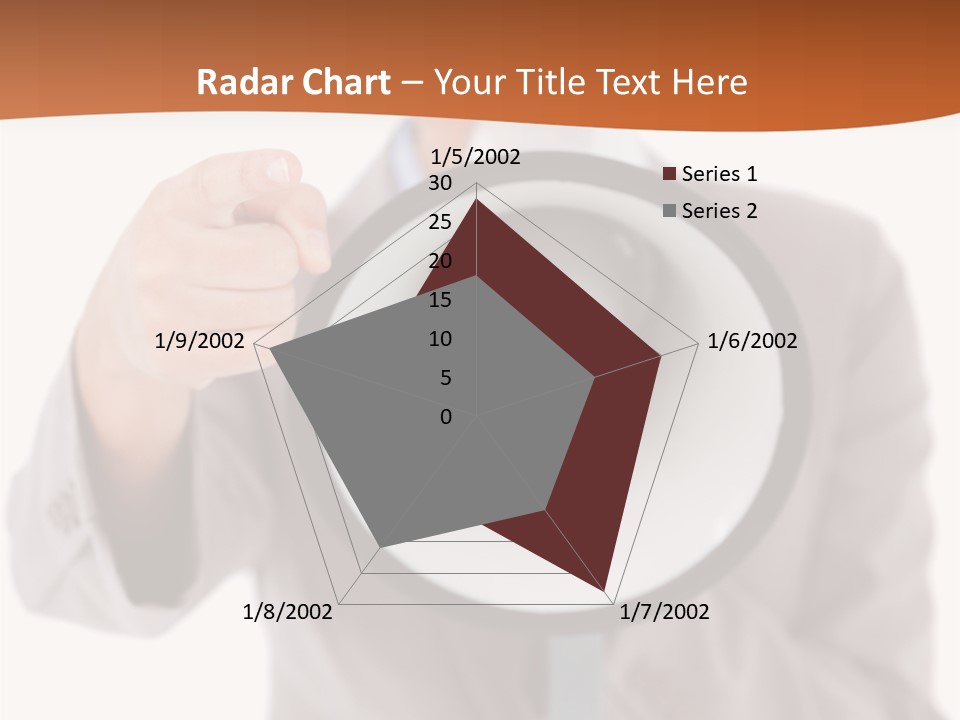 Radar Chart – Your Title Text Here

1/5/2002
30
25
20
15
10
5
0
1/6/2002
1/7/2002
1/8/2002
1/9/2002

Series 1
Series 2